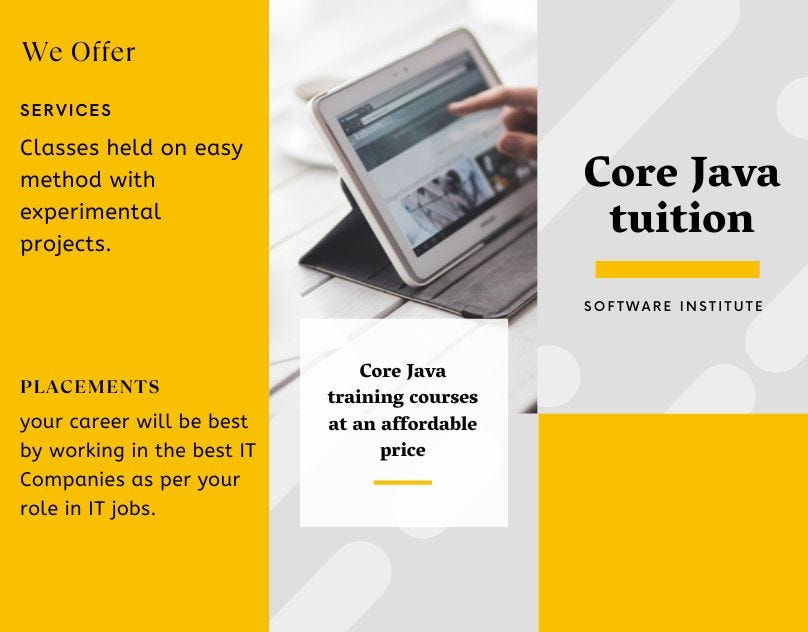 We Offer

SERVICES

Classes held on easy method with experimental projects.

PLACEMENTS

your career will be best by working in the best IT Companies as per your role in IT jobs.

Core Java training courses at an affordable price

Core Java tuition

SOFTWARE INSTITUTE